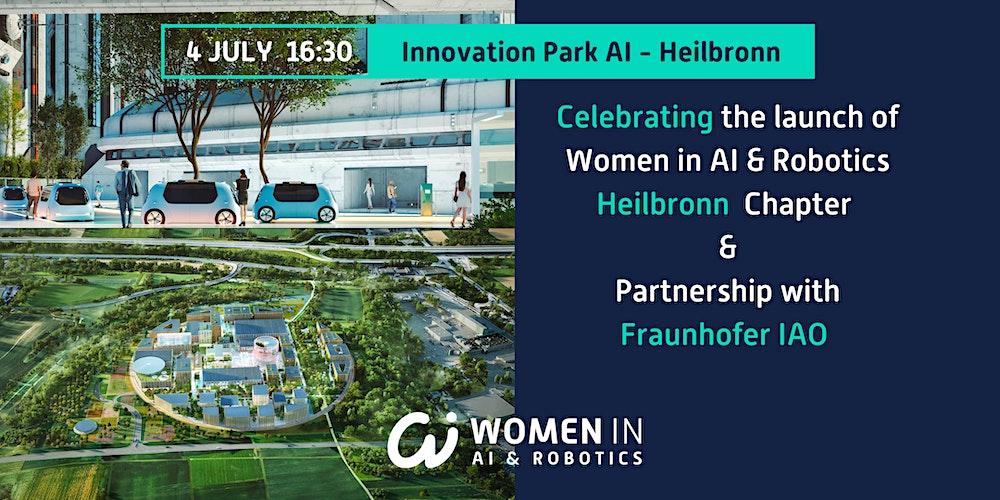 4 JULY 16:30 Innovation Park AI - Heilbronn

Celebrating the launch of Women in AI & Robotics Heilbronn Chapter & Partnership with Fraunhofer IAO

WOMEN IN AI & ROBOTICS